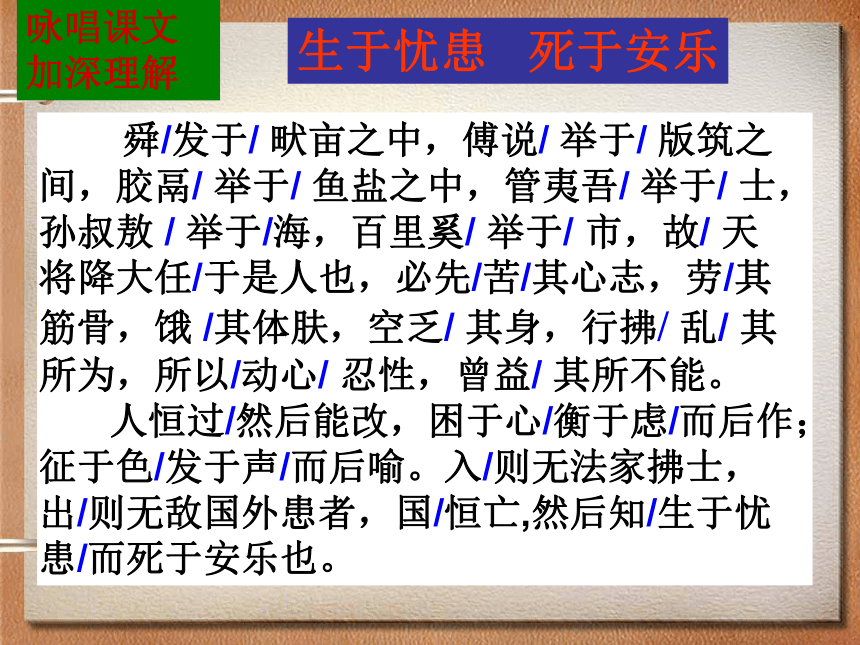 咏唱课文
加深理解

生于忧患　死于安乐

舜/发于/ 畎亩之中，傅说/ 举于/ 版筑之间，胶鬲/ 举于/ 鱼盐之中，管夷吾/ 举于/ 士，孙叔敖 / 举于/海，百里奚/ 举于/ 市，故/ 天将降大任/于是人也，必先/苦/其心志，劳/其筋骨，饿 /其体肤，空乏/ 其身，行拂/ 乱/ 其所为，所以/动心/ 忍性，曾益/ 其所不能。

人恒过/然后能改，困于心/衡于虑/而后作；征于色/发于声/而后喻。入/则无法家拂士，出/则无敌国外患者，国/恒亡,然后知/生于忧患/而死于安乐也。